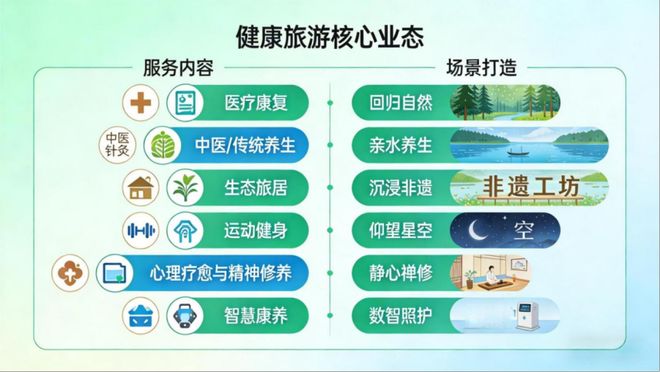 健康旅游核心业态

服务内容

医疗康复

中医针灸

中医/传统养生

生态旅居

运动健身

心理疗愈与精神修养

智慧康养

场景打造

回归自然

亲水养生

沉浸非遗

非遗工坊

仰望星空

空

静心禅修

数智照护